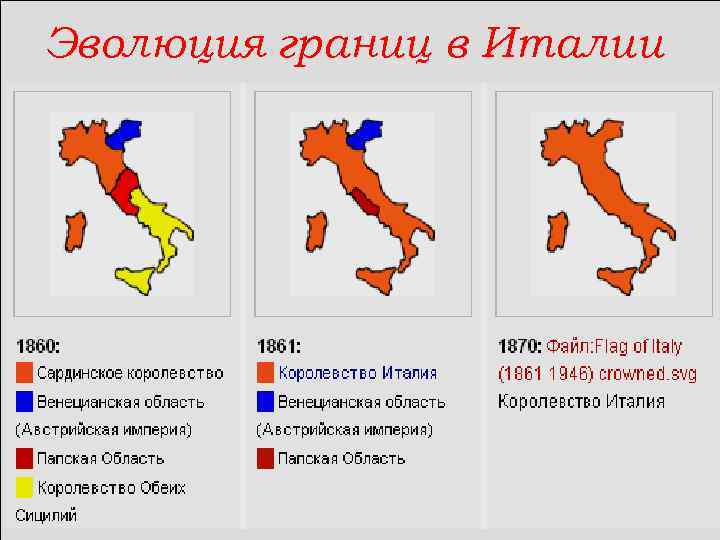 Эволюция границ в Италии

1860:
Сардинское королевство
Венецианская область (Австрийская империя)
Папская Область
Королевство Обеих Сицилий

1861:
Королевство Италия
Венецианская область (Австрийская империя)
Папская Область

1870: Файл:Flag of Italy (1861 1946) crowned.svg Королевство Италия